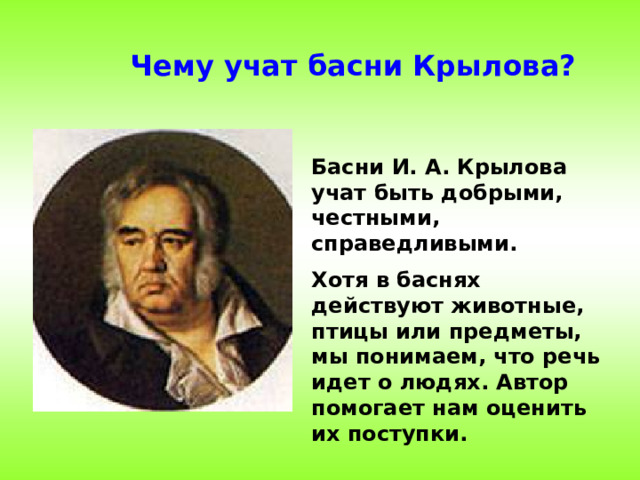 Чему учат басни Крылова?

Басни И. А. Крылова учат быть добрыми, честными, справедливыми.

Хотя в баснях действуют животные, птицы или предметы, мы понимаем, что речь идет о людях. Автор помогает нам оценить их поступки.